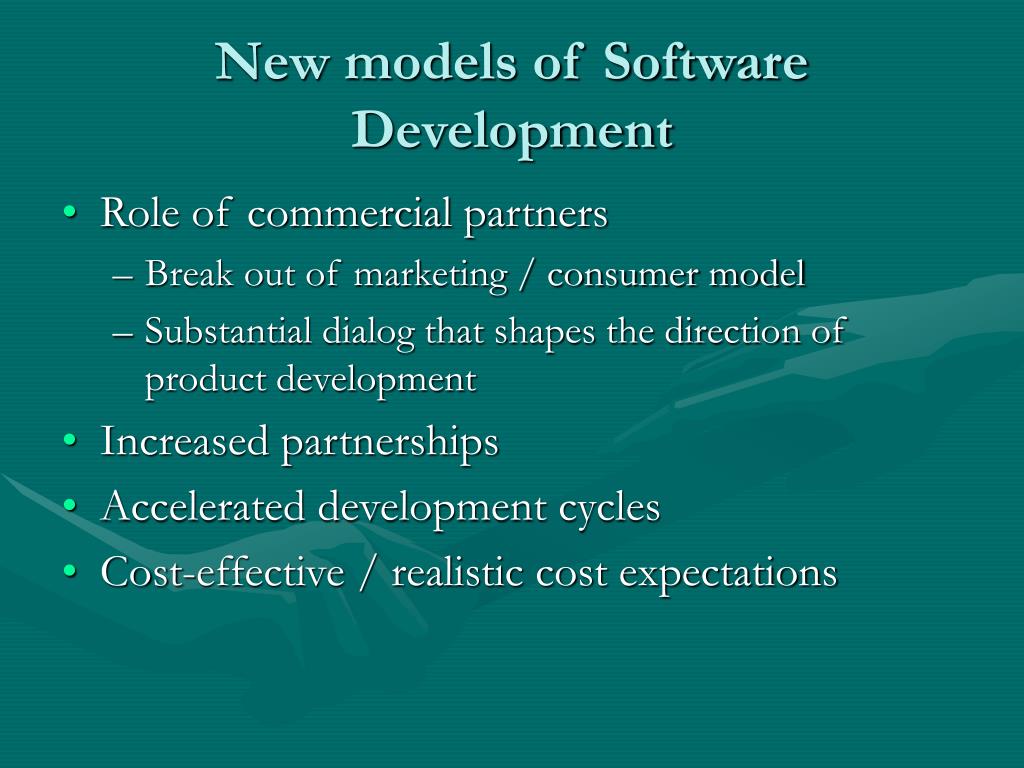 New models of Software Development

• Role of commercial partners
– Break out of marketing / consumer model
– Substantial dialog that shapes the direction of product development
• Increased partnerships
• Accelerated development cycles
• Cost-effective / realistic cost expectations